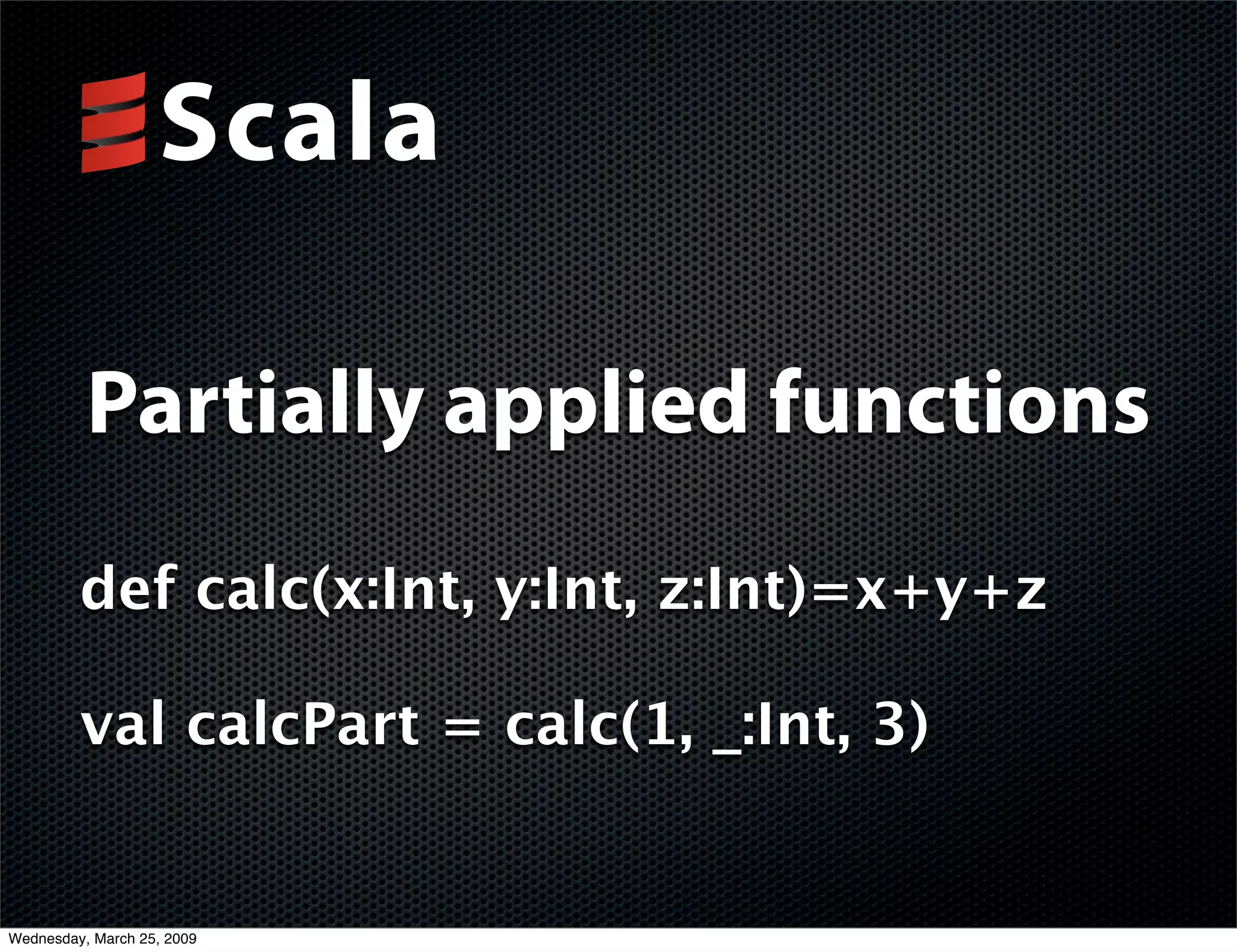 Scala

Partially applied functions

def calc(x:Int, y:Int, z:Int)=x+y+z

val calcPart = calc(1, _:Int, 3)

Wednesday, March 25, 2009